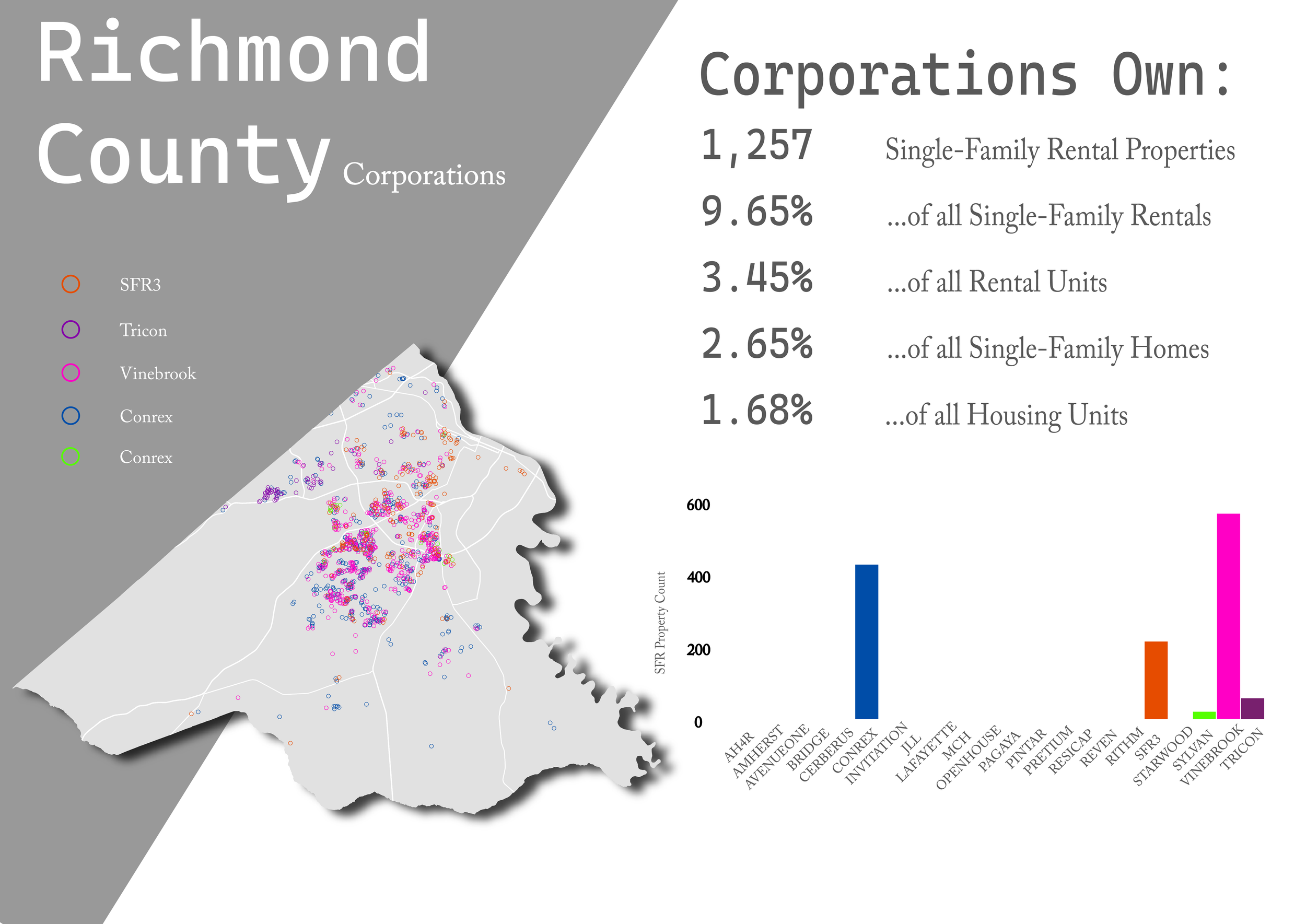 Richmond County Corporations

SFR3

Tricon

Vinebrook

Conrex

Conrex

Corporations Own:

1,257 Single-Family Rental Properties

9.65% ...of all Single-Family Rentals

3.45% ...of all Rental Units

2.65% ...of all Single-Family Homes

1.68% ...of all Housing Units

SFR Property Count

600

400

200

0

AH4R
AMHERST
AVENUEONE
BRIDGE
CERBERUS
CONREX
INVITATION
JLL
LAFAYETTE
MCH
OPENHOUSE
PAGAYA
PINTAR
PRETIUM
RESICAP
REVEN
RITHM
SFR3
STARWOOD
SYLVAN
VINEBROOK
TRICON